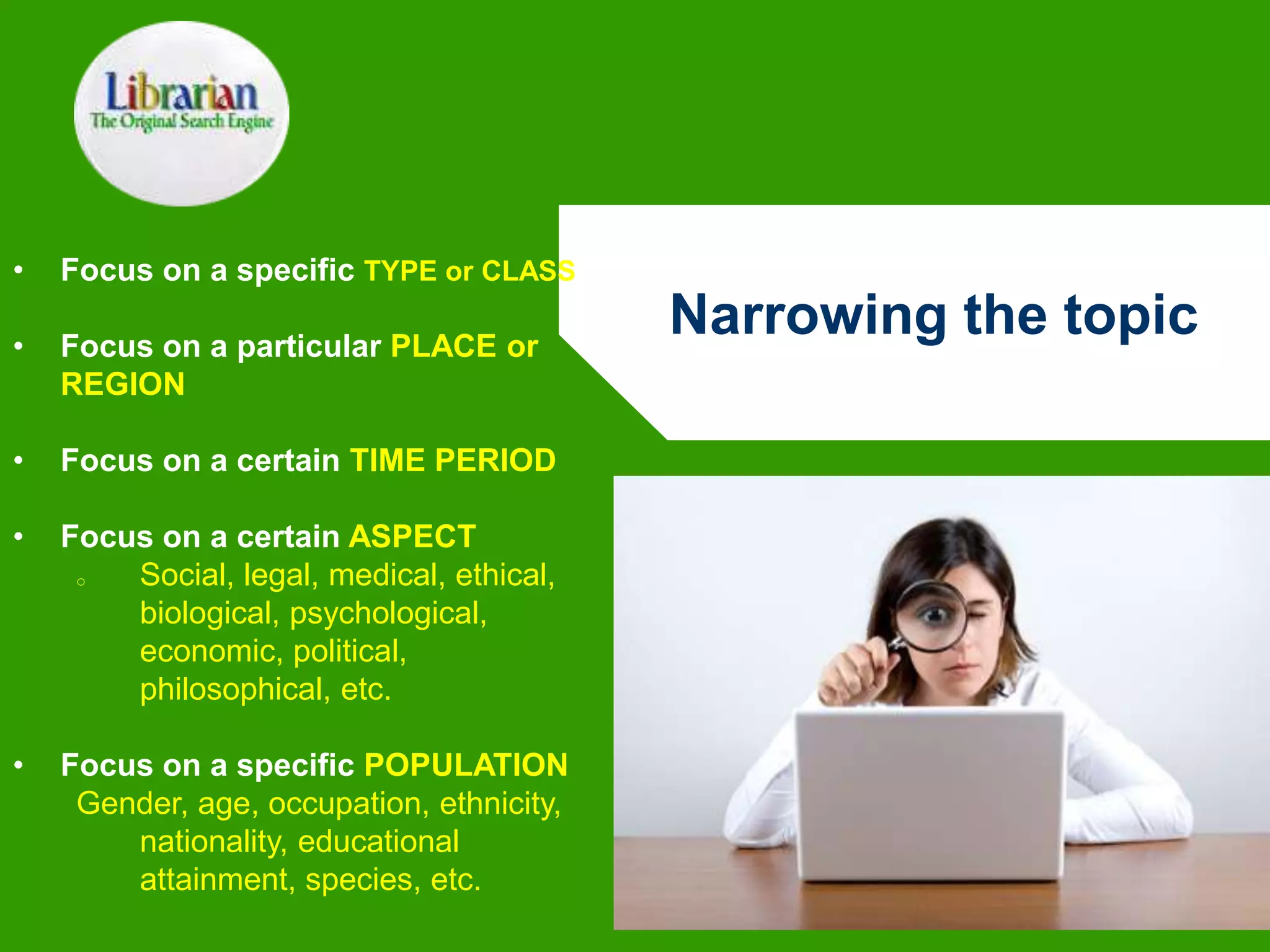 Librarian
The Original Search Engine

Narrowing the topic

• Focus on a specific TYPE or CLASS

• Focus on a particular PLACE or REGION

• Focus on a certain TIME PERIOD

• Focus on a certain ASPECT
○ Social, legal, medical, ethical, biological, psychological, economic, political, philosophical, etc.

• Focus on a specific POPULATION
Gender, age, occupation, ethnicity, nationality, educational attainment, species, etc.